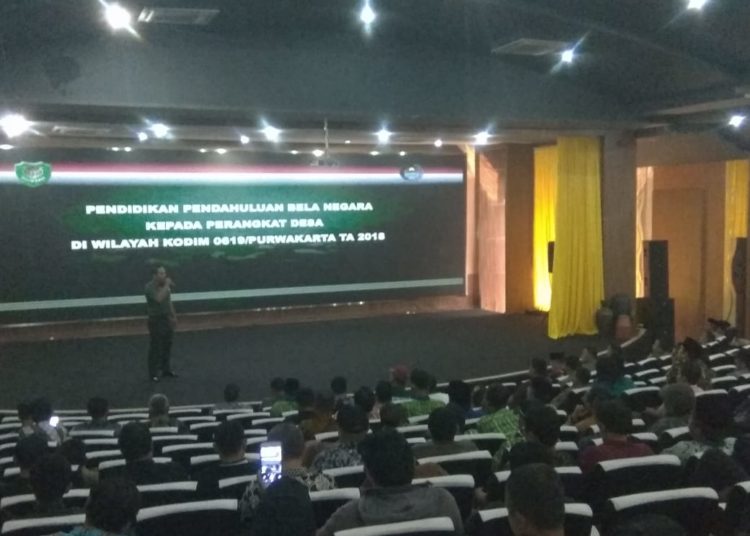 PENDIDIKAN PENDAHULUAN BELA NEGARA
KEPADA PERANGKAT DESA
DI WILAYAH KODIM 0619/PURWAKARTA TA 2018